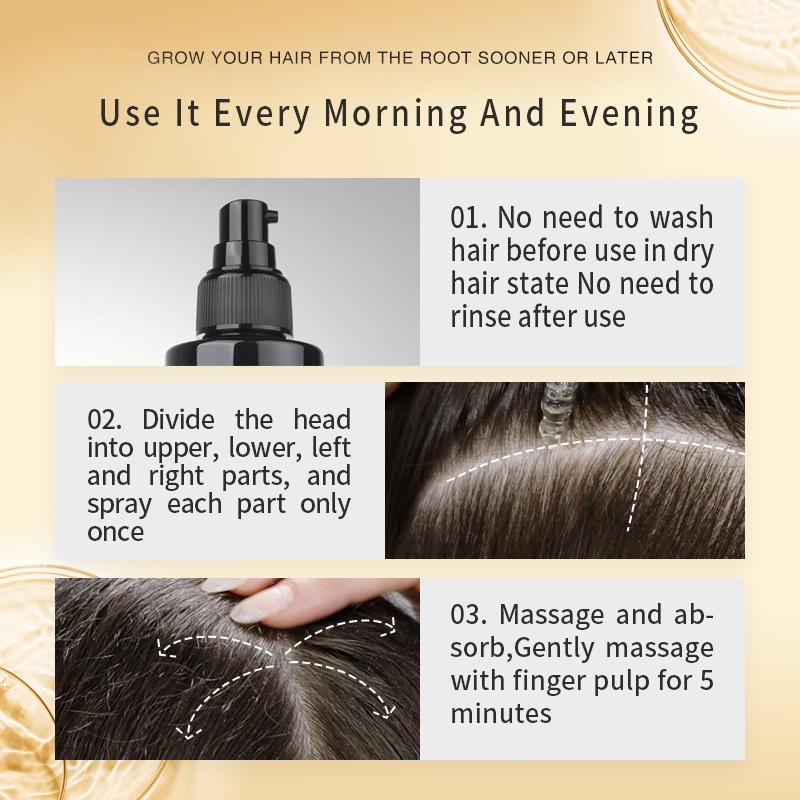 GROW YOUR HAIR FROM THE ROOT SOONER OR LATER

Use It Every Morning And Evening

01. No need to wash hair before use in dry hair state No need to rinse after use

02. Divide the head into upper, lower, left and right parts, and spray each part only once

03. Massage and absorb,Gently massage with finger pulp for 5 minutes